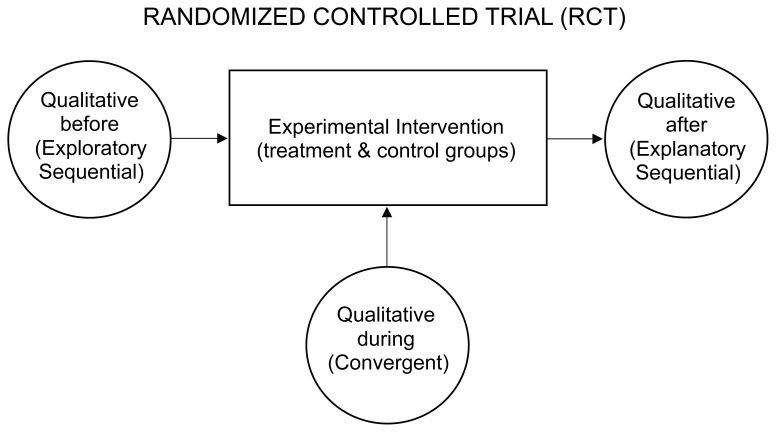 RANDOMIZED CONTROLLED TRIAL (RCT)

Qualitative before (Exploratory Sequential)

Experimental Intervention (treatment & control groups)

Qualitative after (Explanatory Sequential)

Qualitative during (Convergent)